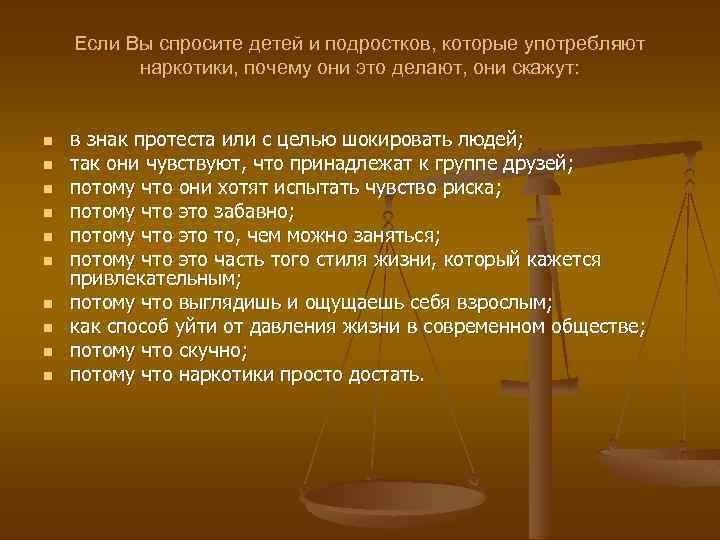 Если Вы спросите детей и подростков, которые употребляют наркотики, почему они это делают, они скажут:

- в знак протеста или с целью шокировать людей;
- так они чувствуют, что принадлежат к группе друзей;
- потому что они хотят испытать чувство риска;
- потому что это забавно;
- потому что это то, чем можно заняться;
- потому что это часть того стиля жизни, который кажется привлекательным;
- потому что выглядишь и ощущаешь себя взрослым;
- как способ уйти от давления жизни в современном обществе;
- потому что скучно;
- потому что наркотики просто достать.